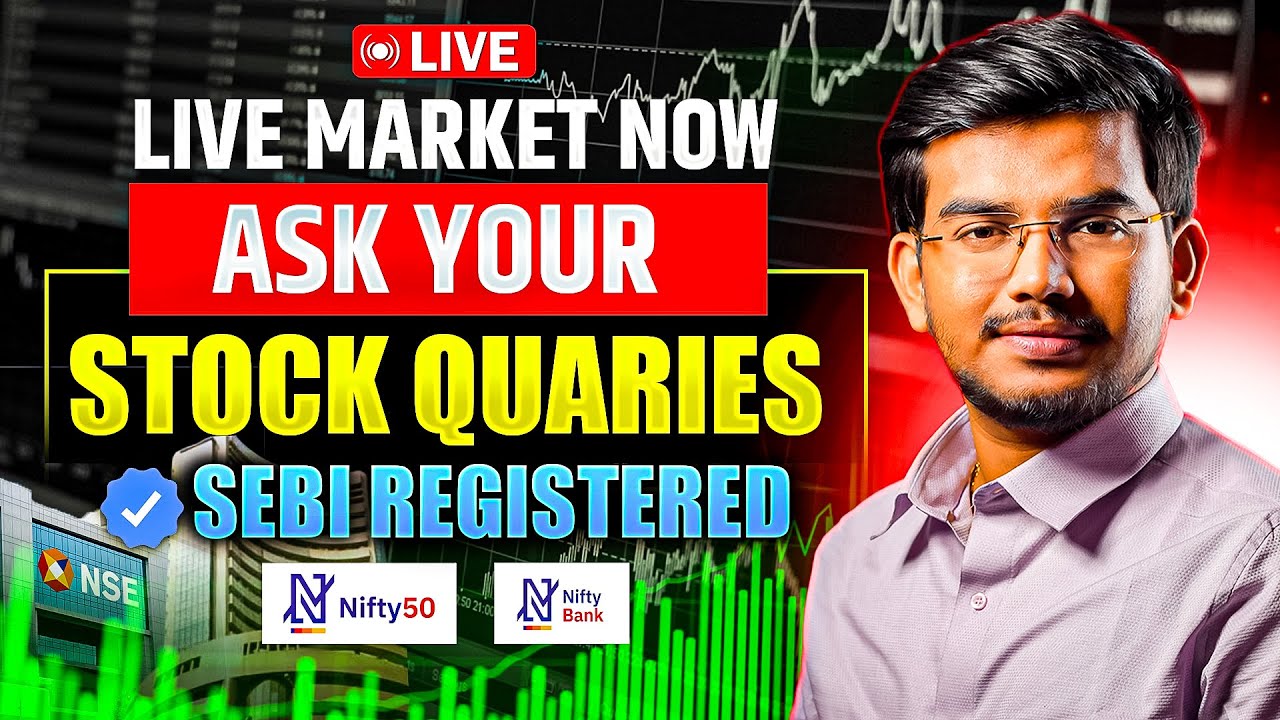 LIVE
LIVE MARKET NOW
ASK YOUR
STOCK QUARIES
SEBI REGISTERED
NSE
Nifty50
Nifty Bank